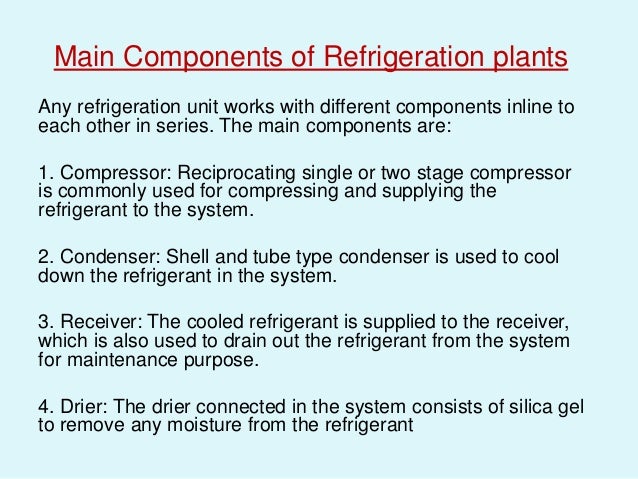 Main Components of Refrigeration plants

Any refrigeration unit works with different components inline to each other in series. The main components are:

1. Compressor: Reciprocating single or two stage compressor is commonly used for compressing and supplying the refrigerant to the system.

2. Condenser: Shell and tube type condenser is used to cool down the refrigerant in the system.

3. Receiver: The cooled refrigerant is supplied to the receiver, which is also used to drain out the refrigerant from the system for maintenance purpose.

4. Drier: The drier connected in the system consists of silica gel to remove any moisture from the refrigerant